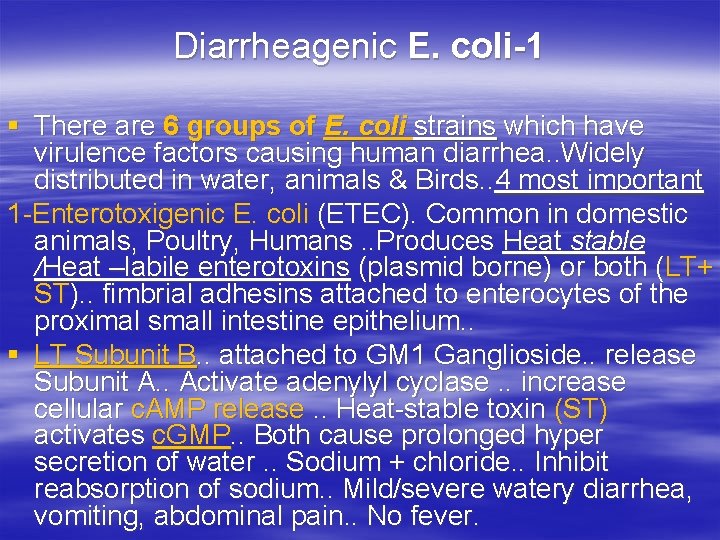 Diarrheagenic E. coli-1

▪ There are 6 groups of E. coli strains which have virulence factors causing human diarrhea..Widely distributed in water, animals & Birds..4 most important

1-Enterotoxigenic E. coli (ETEC). Common in domestic animals, Poultry, Humans ..Produces Heat stable /Heat –labile enterotoxins (plasmid borne) or both (LT+ ST).. fimbrial adhesins attached to enterocytes of the proximal small intestine epithelium..

▪ LT Subunit B.. attached to GM1 Ganglioside.. release Subunit A.. Activate adenylyl cyclase .. increase cellular cAMP release .. Heat-stable toxin (ST) activates cGMP.. Both cause prolonged hyper secretion of water .. Sodium + chloride.. Inhibit reabsorption of sodium.. Mild/severe watery diarrhea, vomiting, abdominal pain.. No fever.